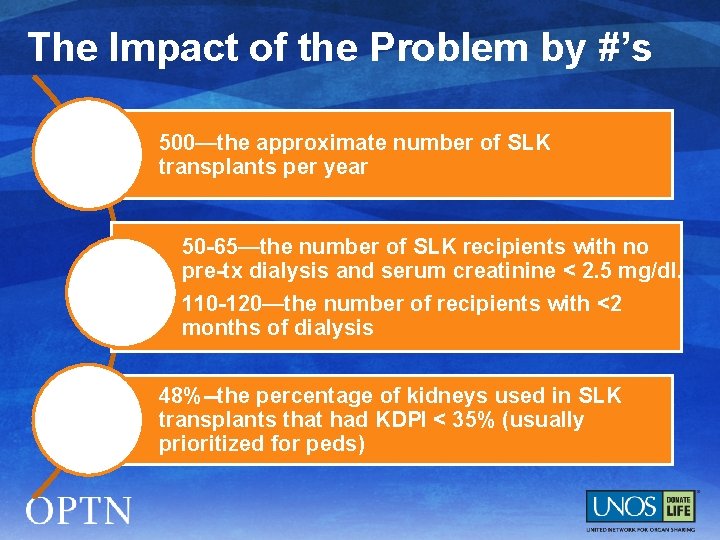 The Impact of the Problem by #'s

500—the approximate number of SLK transplants per year

50-65—the number of SLK recipients with no pre-tx dialysis and serum creatinine < 2.5 mg/dl.

110-120—the number of recipients with <2 months of dialysis

48%—the percentage of kidneys used in SLK transplants that had KDPI < 35% (usually prioritized for peds)

OPTN

UNOS DONATE LIFE

UNITED NETWORK FOR ORGAN SHARING